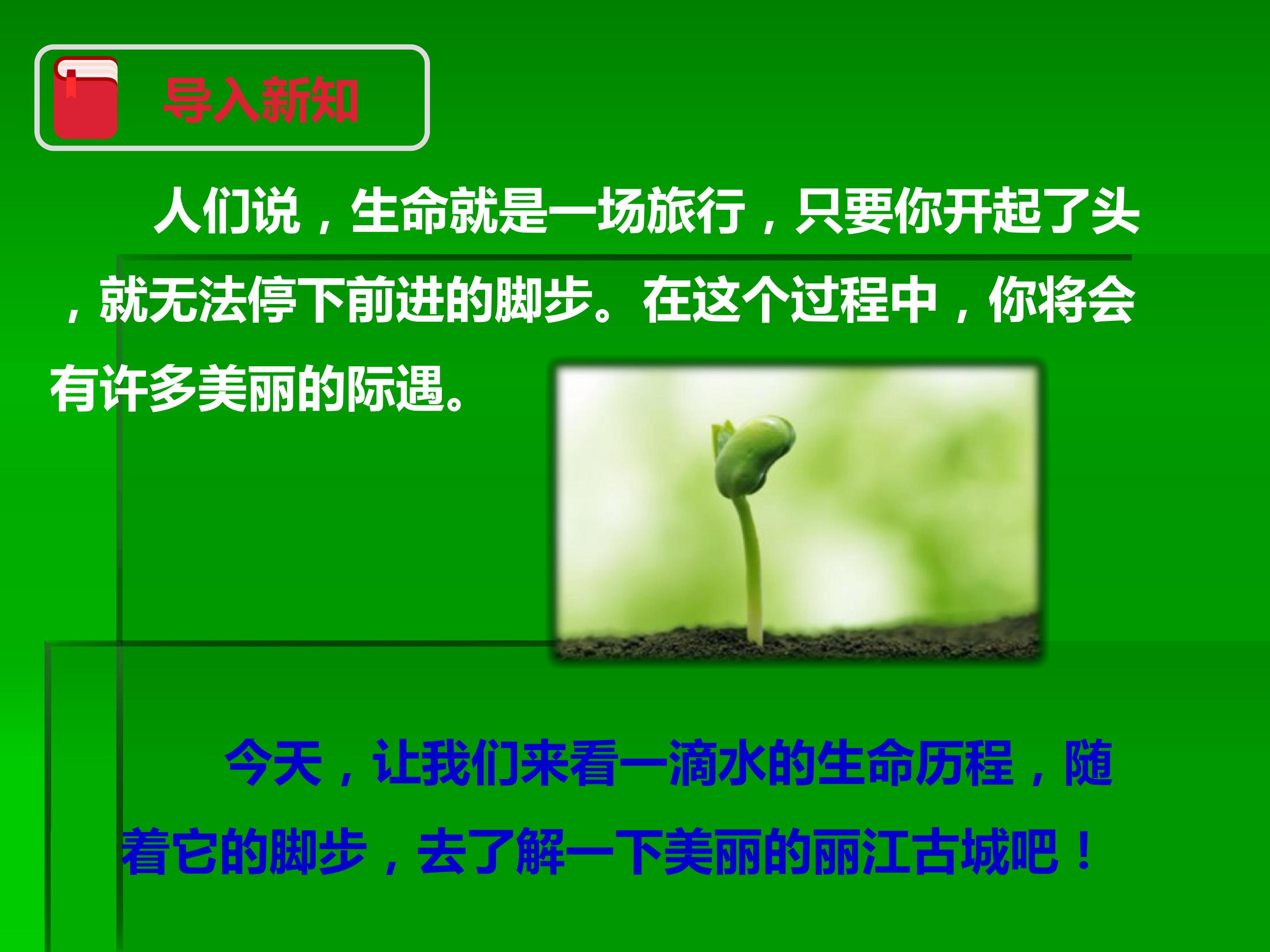 导入新知

人们说，生命就是一场旅行，只要你开起了头，就无法停下前进的脚步。在这个过程中，你将会有许多美丽的际遇。

今天，让我们来看一滴水的生命历程，随着它的脚步，去了解一下美丽的丽江古城吧！